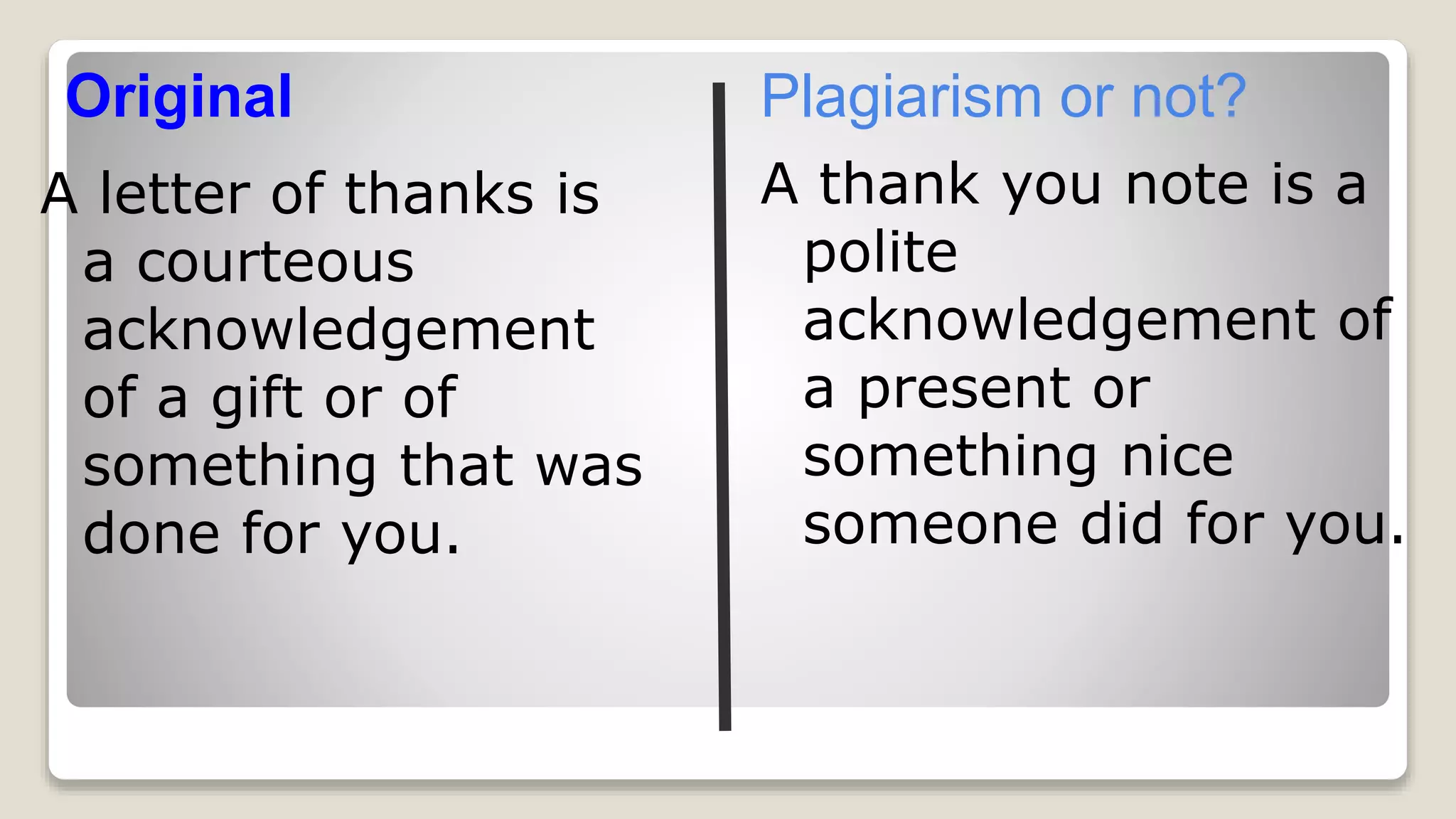 Original

A letter of thanks is a courteous acknowledgement of a gift or of something that was done for you.

Plagiarism or not?

A thank you note is a polite acknowledgement of a present or something nice someone did for you.